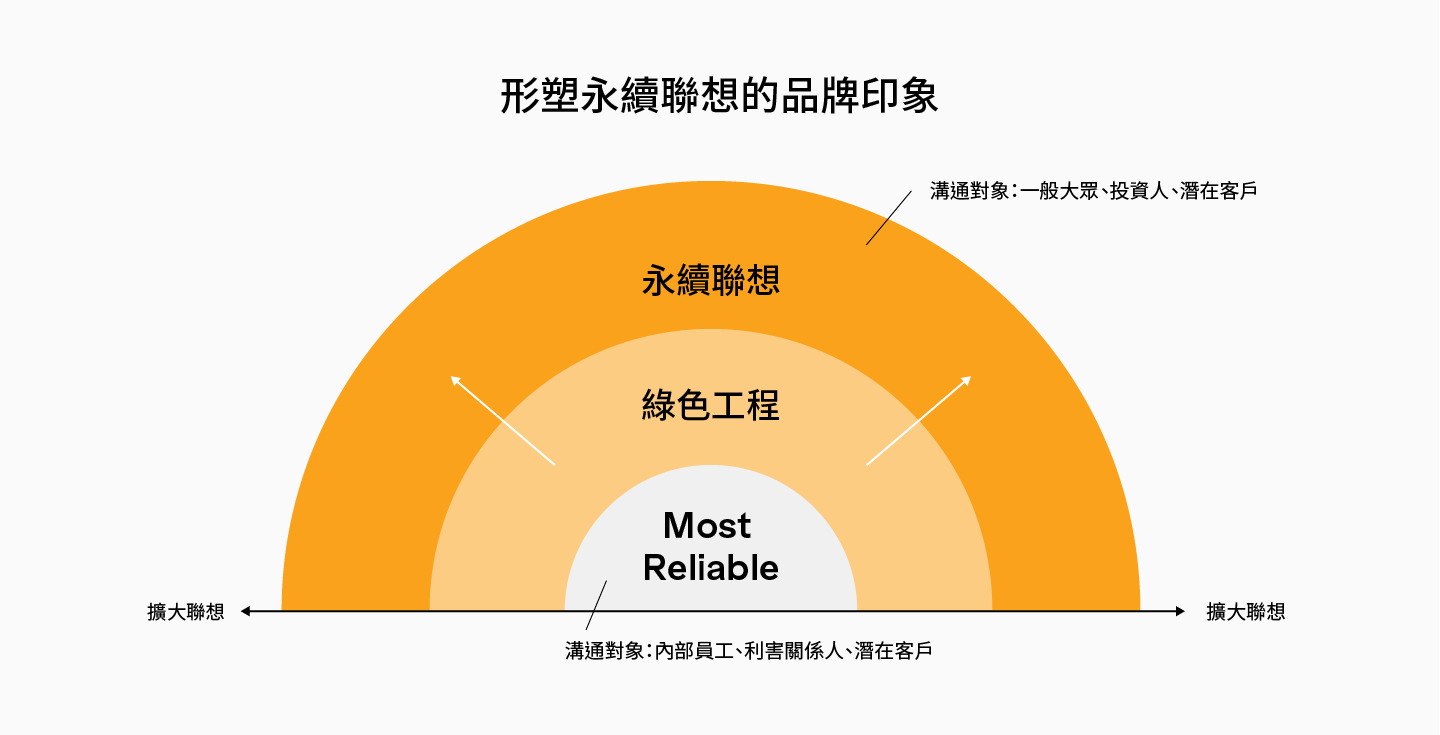 形塑永續聯想的品牌印象

溝通對象：一般大眾、投資人、潛在客戶

永續聯想

綠色工程

Most Reliable

擴大聯想

擴大聯想

溝通對象：內部員工、利害關係人、潛在客戶